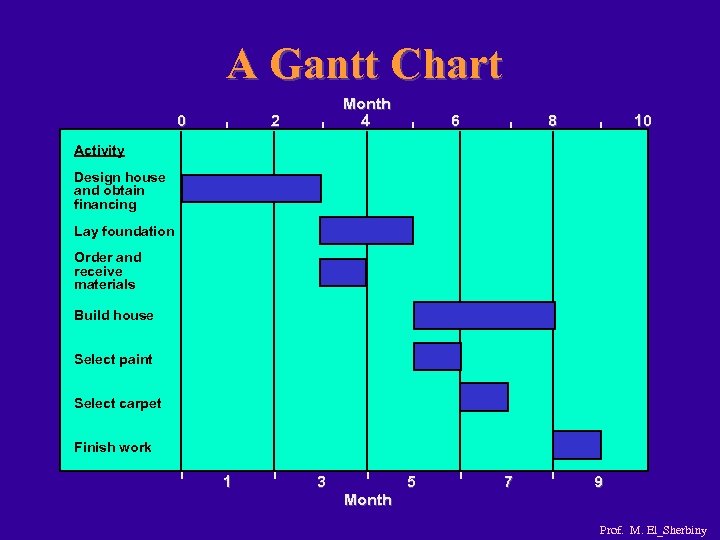 A Gantt Chart

Month

0 2 4 6 8 10

Activity

Design house and obtain financing

Lay foundation

Order and receive materials

Build house

Select paint

Select carpet

Finish work

1 3 5 7 9

Month

Prof. M. El_Sherbiny